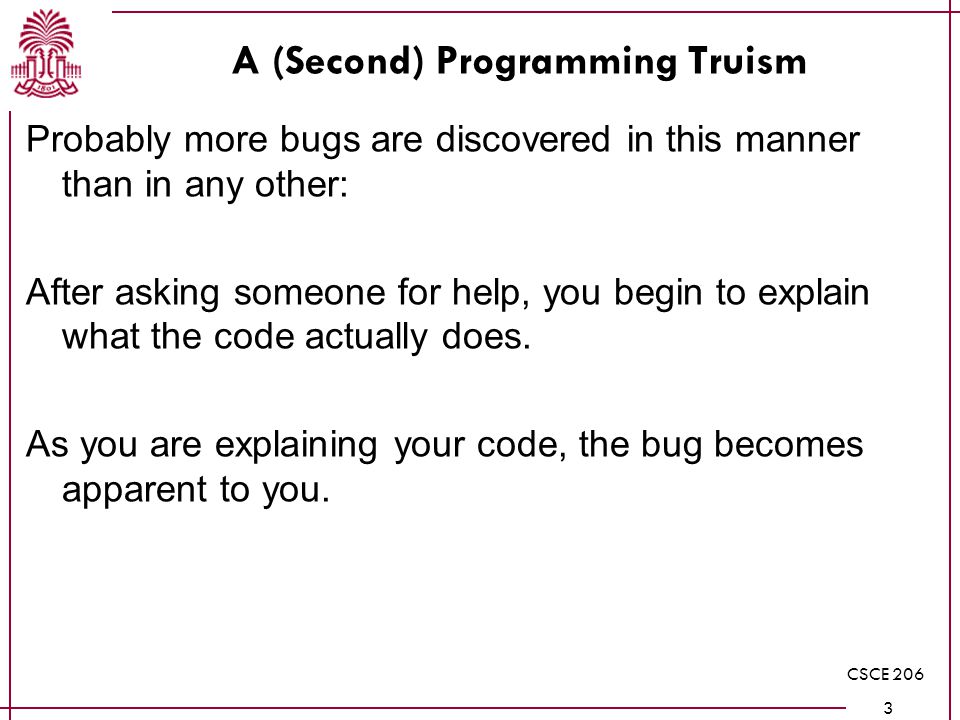 A (Second) Programming Truism

Probably more bugs are discovered in this manner than in any other:

After asking someone for help, you begin to explain what the code actually does.

As you are explaining your code, the bug becomes apparent to you.

CSCE 206

3